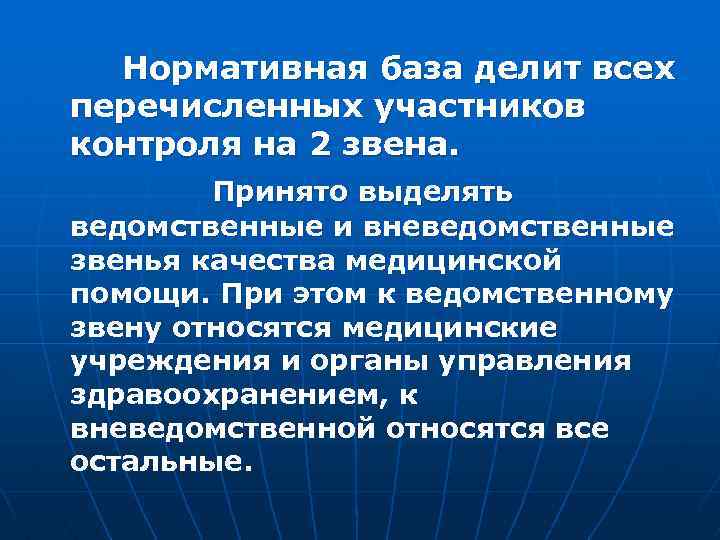 Нормативная база делит всех перечисленных участников контроля на 2 звена.

Принято выделять ведомственные и вневедомственные звенья качества медицинской помощи. При этом к ведомственному звену относятся медицинские учреждения и органы управления здравоохранением, к вневедомственной относятся все остальные.